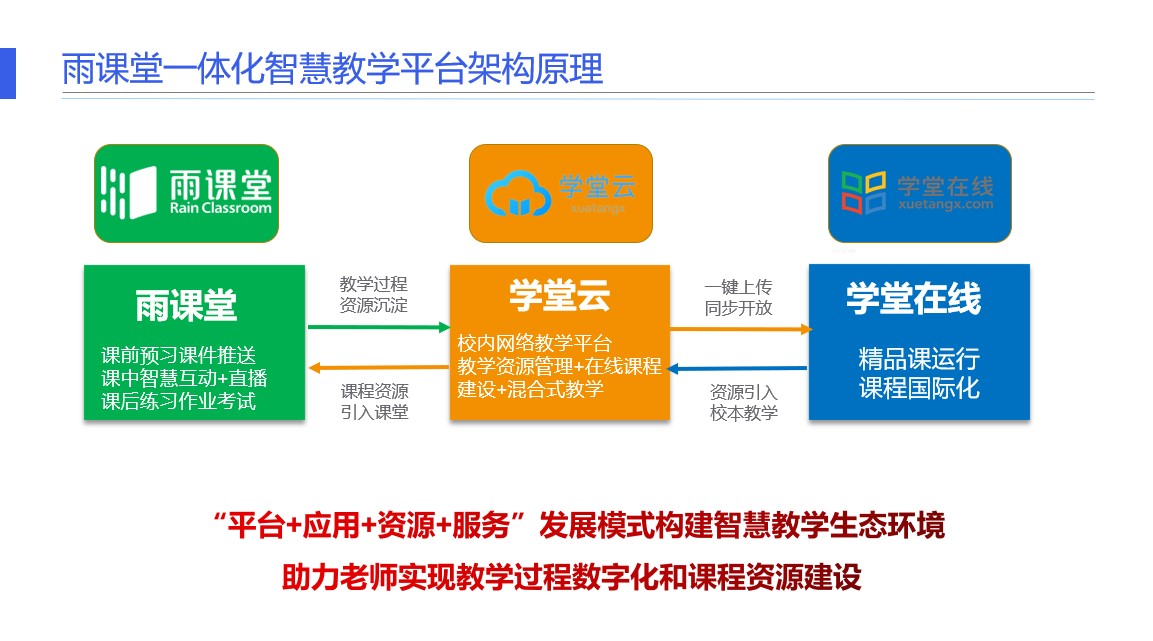 雨课堂一体化智慧教学平台架构原理

雨课堂
Rain Classroom

学堂云
xuetangx

学堂在线
xuetangx.com

雨课堂
课前预习课件推送
课中智慧互动+直播
课后练习作业考试

教学过程
资源沉淀

课程资源
引入课堂

学堂云
校内网络教学平台
教学资源管理+在线课程建设+混合式教学

一键上传
同步开放

资源引入
校本教学

学堂在线
精品课运行
课程国际化

“平台+应用+资源+服务”发展模式构建智慧教学生态环境
助力老师实现教学过程数字化和课程资源建设